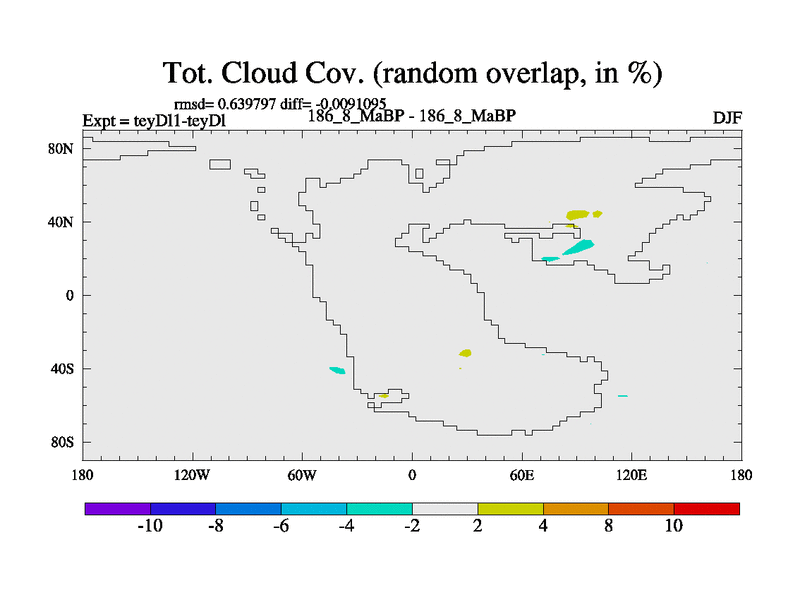 Tot. Cloud Cov. (random overlap, in %)

rmsd= 0.639797 diff= -0.0091095

Expt = teyDl1-teyDl

186_8_MaBP - 186_8_MaBP

DJF

80N
40N
0
40S
80S

180
120W
60W
0
60E
120E
180

-10
-8
-6
-4
-2
2
4
8
10